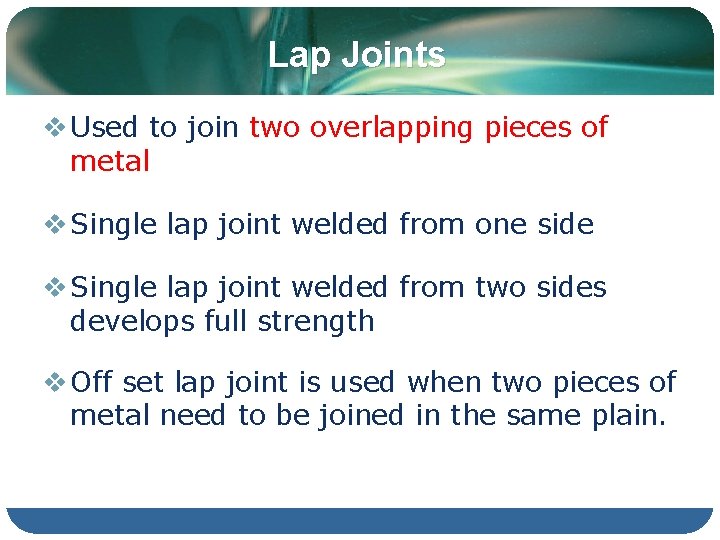 Lap Joints

❖ Used to join two overlapping pieces of metal

❖ Single lap joint welded from one side

❖ Single lap joint welded from two sides develops full strength

❖ Off set lap joint is used when two pieces of metal need to be joined in the same plain.